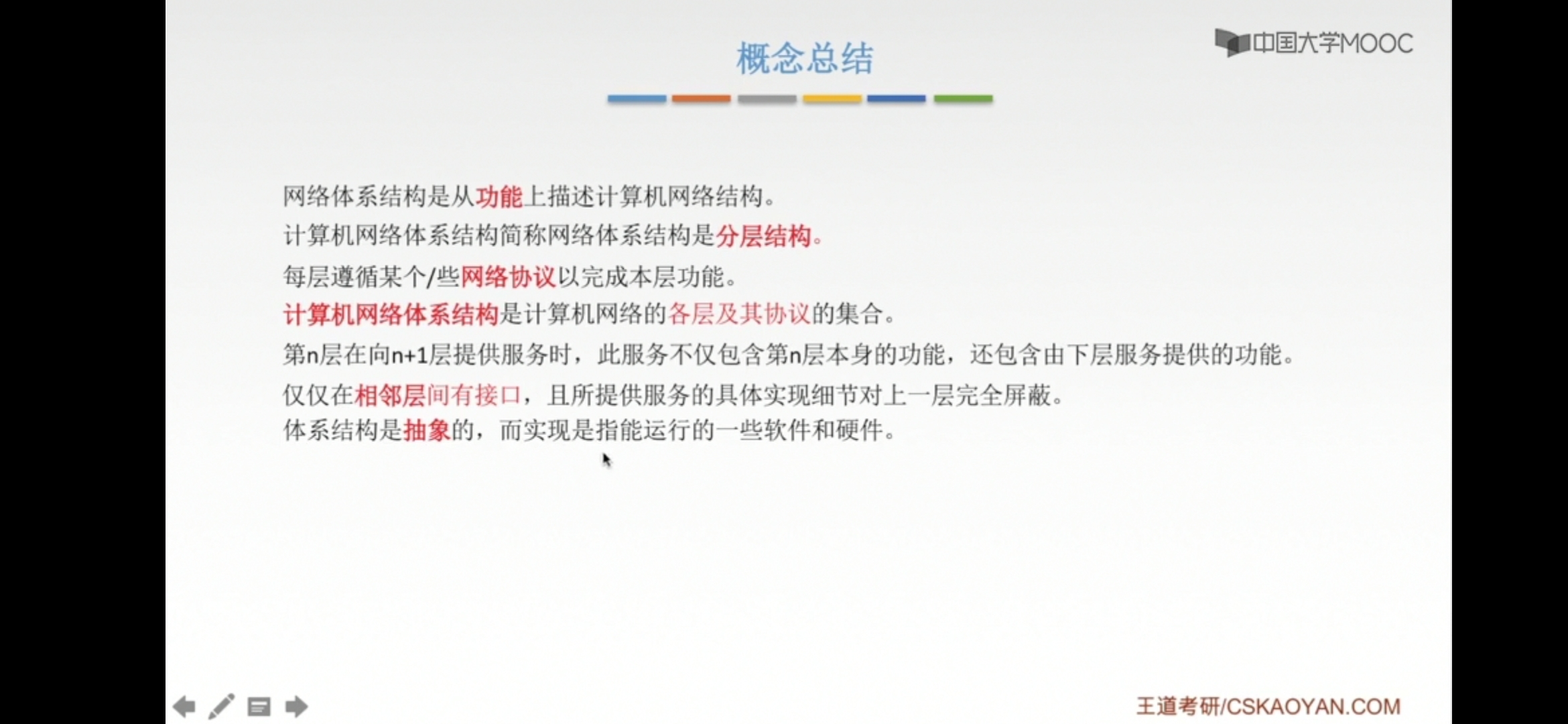 概念总结

中国大学MOOC

网络体系结构是从功能上描述计算机网络结构。
计算机网络体系结构简称网络体系结构是分层结构。
每层遵循某个/些网络协议以完成本层功能。
计算机网络体系结构是计算机网络的各层及其协议的集合。
第n层在向n+1层提供服务时，此服务不仅包含第n层本身的功能，还包含由下层服务提供的功能。
仅仅在相邻层间有接口，且所提供服务的具体实现细节对上一层完全屏蔽。
体系结构是抽象的，而实现是指能运行的一些软件和硬件。

王道考研/CSKAOYAN.COM